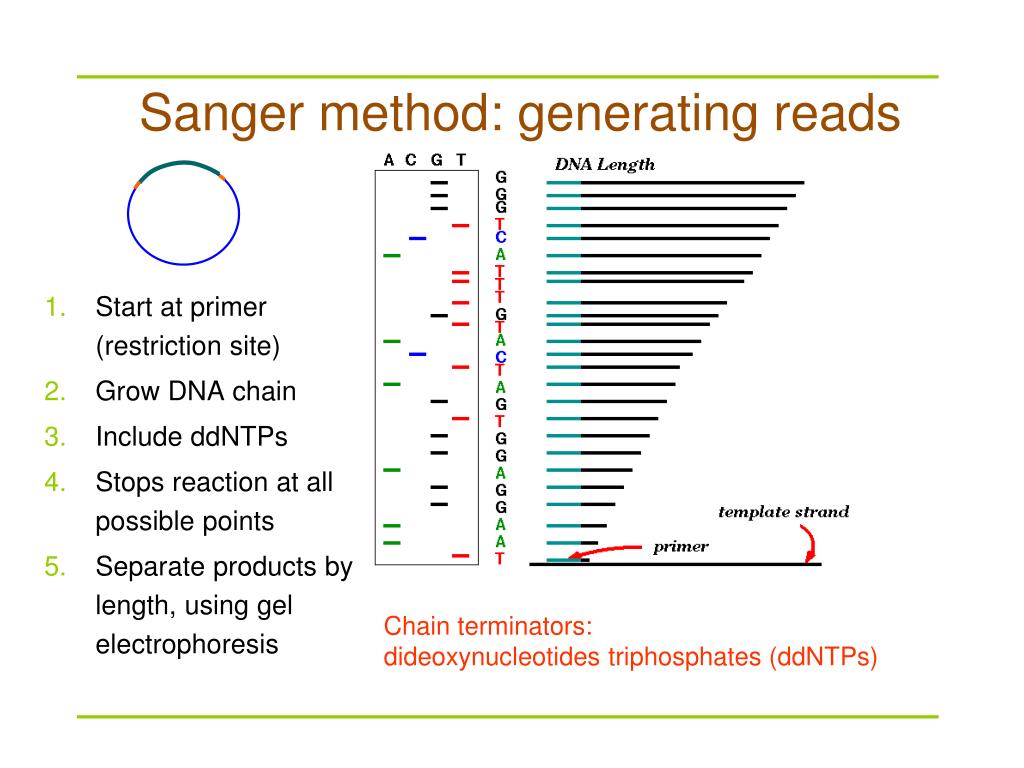 Sanger method: generating reads

1. Start at primer (restriction site)
2. Grow DNA chain
3. Include ddNTPs
4. Stops reaction at all possible points
5. Separate products by length, using gel electrophoresis

A C G T

G
G
G
T
C
A
T
T
T
G
T
A
C
T
A
G
T
G
G
A
G
G
A
A
T

DNA Length

template strand

primer

Chain terminators:
dideoxynucleotides triphosphates (ddNTPs)